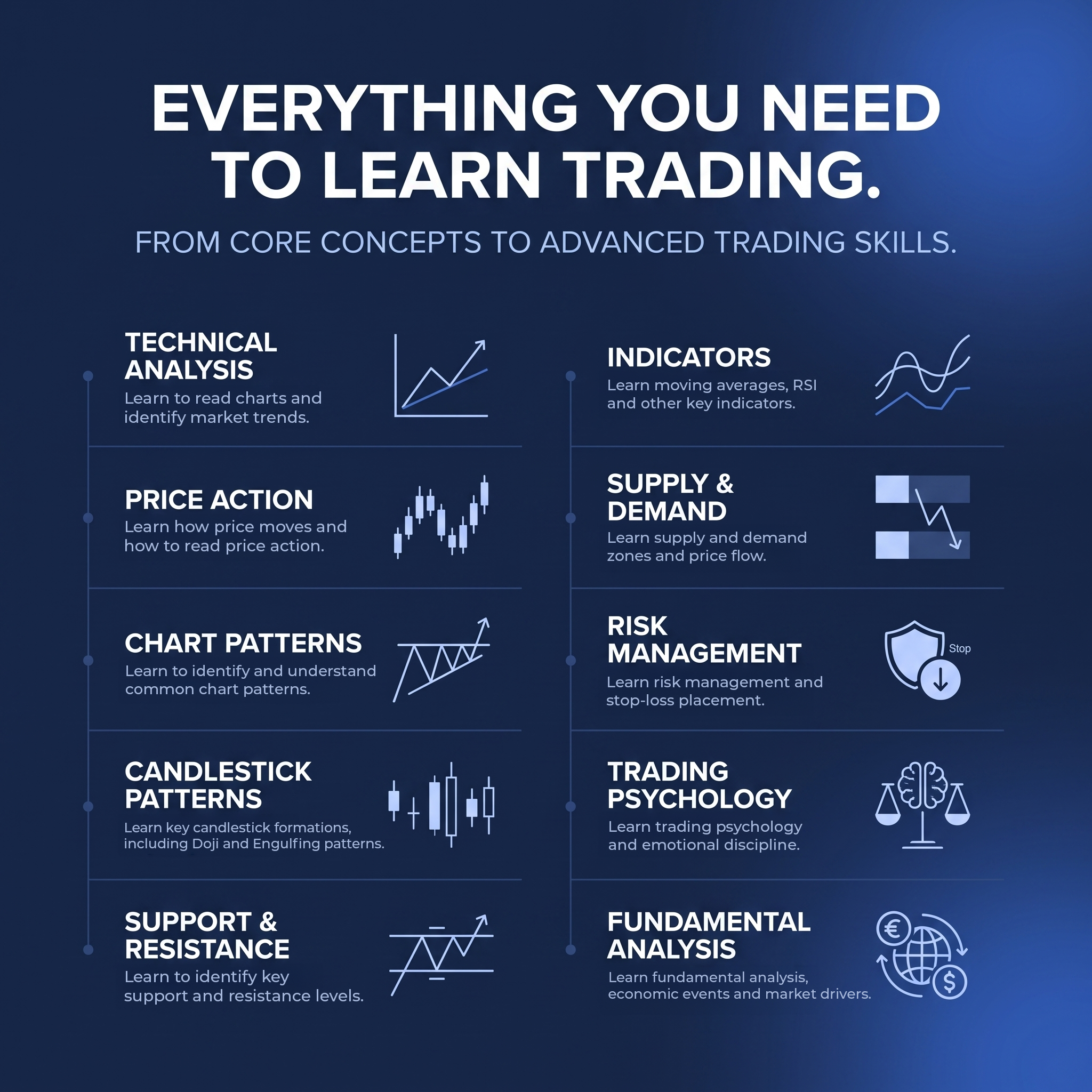 EVERYTHING YOU NEED TO LEARN TRADING.

FROM CORE CONCEPTS TO ADVANCED TRADING SKILLS.

TECHNICAL ANALYSIS
Learn to read charts and identify market trends.

PRICE ACTION
Learn how price moves and how to read price action.

CHART PATTERNS
Learn to identify and understand common chart patterns.

CANDLESTICK PATTERNS
Learn key candlestick formations, including Doji and Engulfing patterns.

SUPPORT & RESISTANCE
Learn to identify key support and resistance levels.

INDICATORS
Learn moving averages, RSI and other key indicators.

SUPPLY & DEMAND
Learn supply and demand zones and price flow.

RISK MANAGEMENT
Learn risk management and stop-loss placement.

Stop

TRADING PSYCHOLOGY
Learn trading psychology and emotional discipline.

FUNDAMENTAL ANALYSIS
Learn fundamental analysis, economic events and market drivers.

€

$